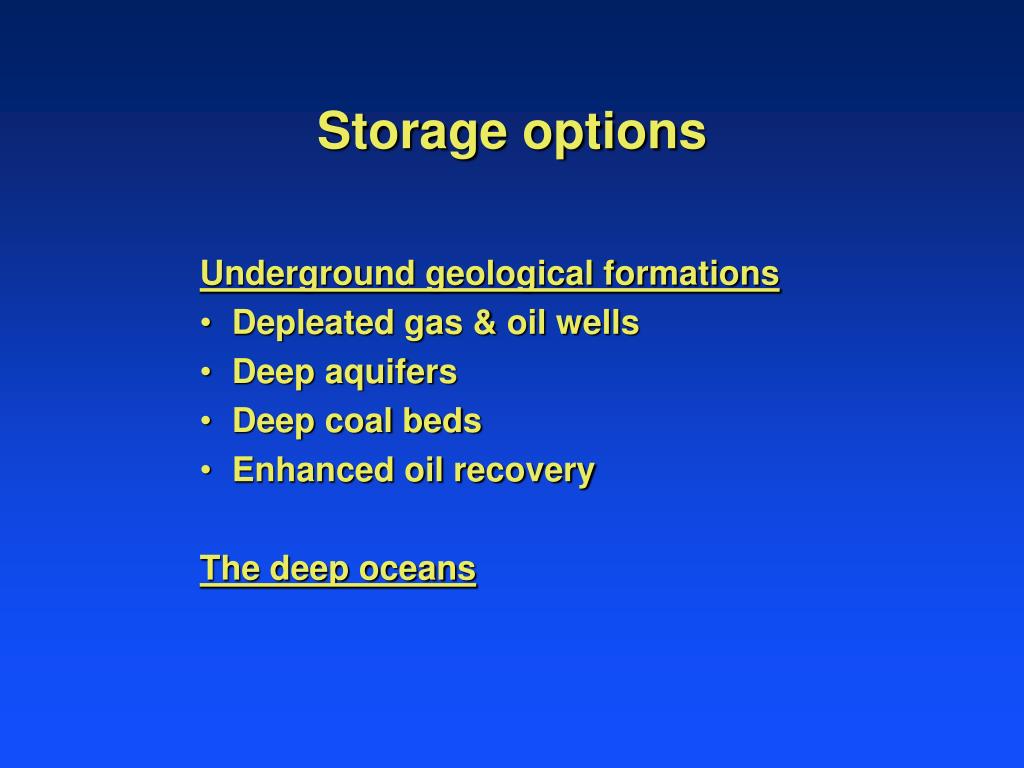 Storage options

Underground geological formations
• Depleated gas & oil wells
• Deep aquifers
• Deep coal beds
• Enhanced oil recovery

The deep oceans